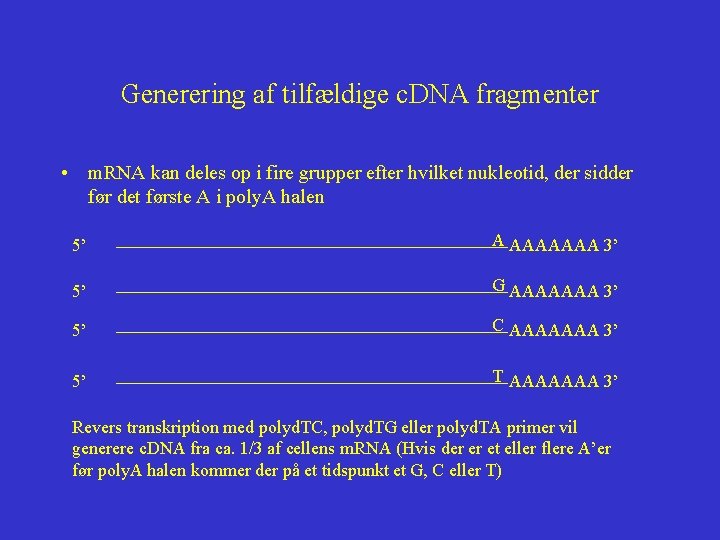 Generering af tilfældige cDNA fragmenter

• mRNA kan deles op i fire grupper efter hvilket nukleotid, der sidder før det første A i polyA halen

5’ A AAAAAAA 3’

5’ G AAAAAAA 3’

5’ C AAAAAAA 3’

5’ T AAAAAAA 3’

Revers transkription med polydTC, polydTG eller polydTA primer vil generere cDNA fra ca. 1/3 af cellens mRNA (Hvis der er et eller flere A’er før polyA halen kommer der på et tidspunkt et G, C eller T)